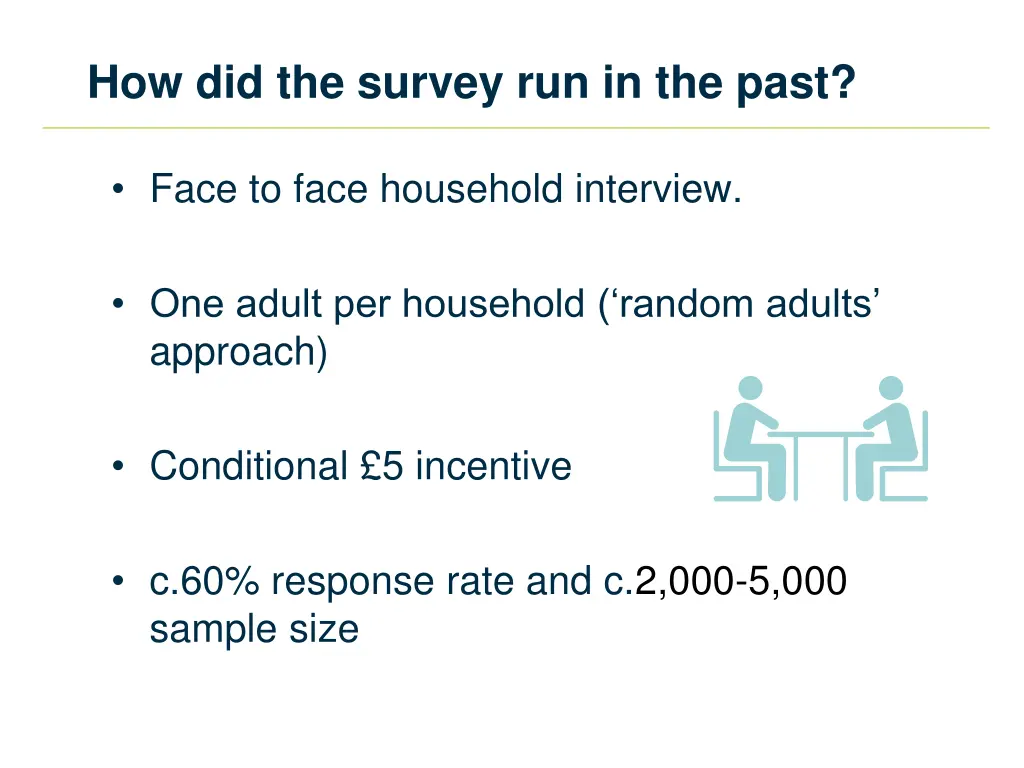 How did the survey run in the past?

• Face to face household interview.

• One adult per household (‘random adults’ approach)

• Conditional £5 incentive

• c.60% response rate and c.2,000-5,000 sample size